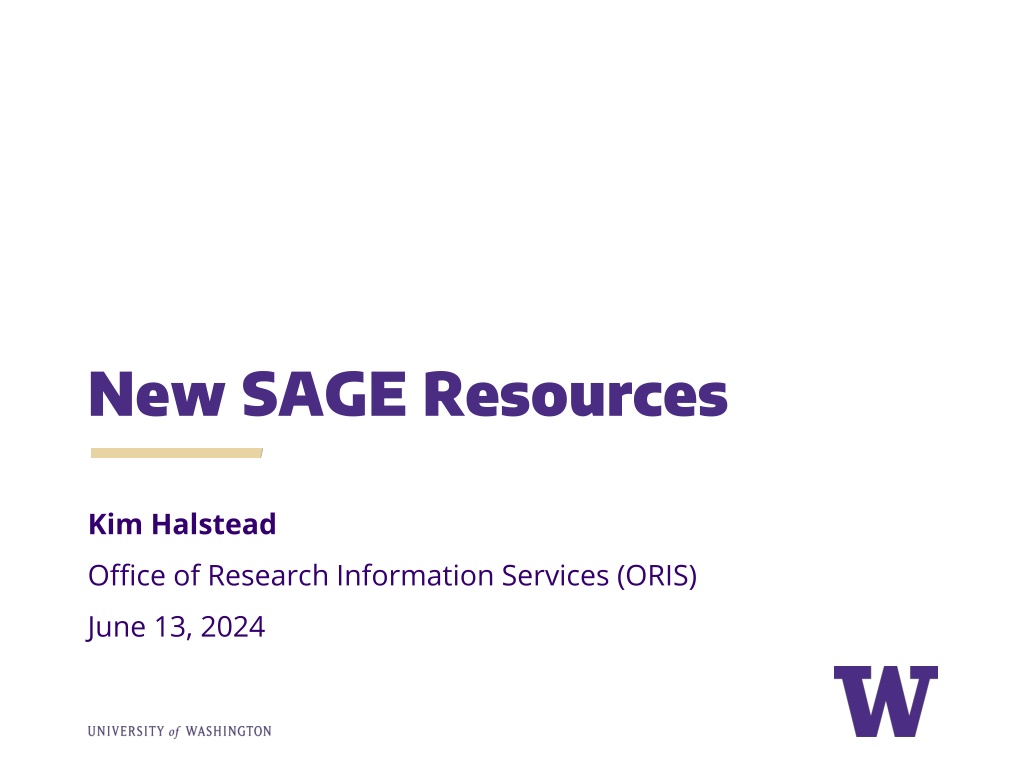 New SAGE Resources

Kim Halstead

Office of Research Information Services (ORIS)

June 13, 2024

UNIVERSITY of WASHINGTON

W